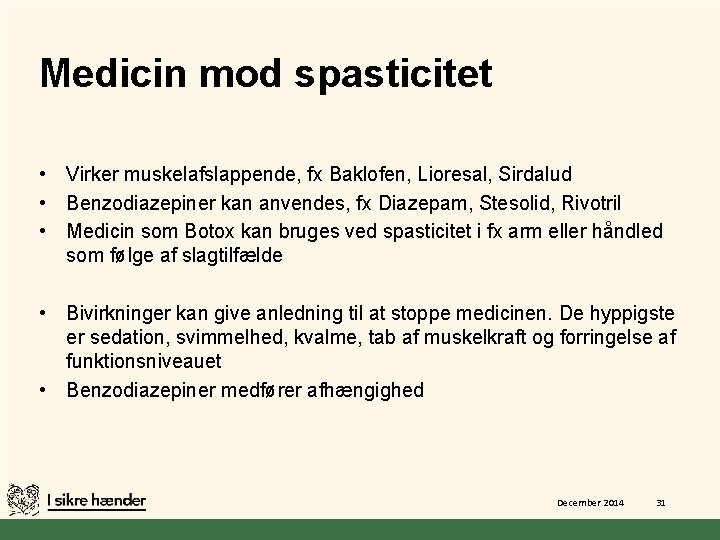 Medicin mod spasticitet

• Virker muskelafslappende, fx Baklofen, Lioresal, Sirdalud
• Benzodiazepiner kan anvendes, fx Diazepam, Stesolid, Rivotril
• Medicin som Botox kan bruges ved spasticitet i fx arm eller håndled som følge af slagtilfælde

• Bivirkninger kan give anledning til at stoppe medicinen. De hyppigste er sedation, svimmelhed, kvalme, tab af muskelkraft og forringelse af funktionsniveauet
• Benzodiazepiner medfører afhængighed

I sikre hænder

December 2014

31